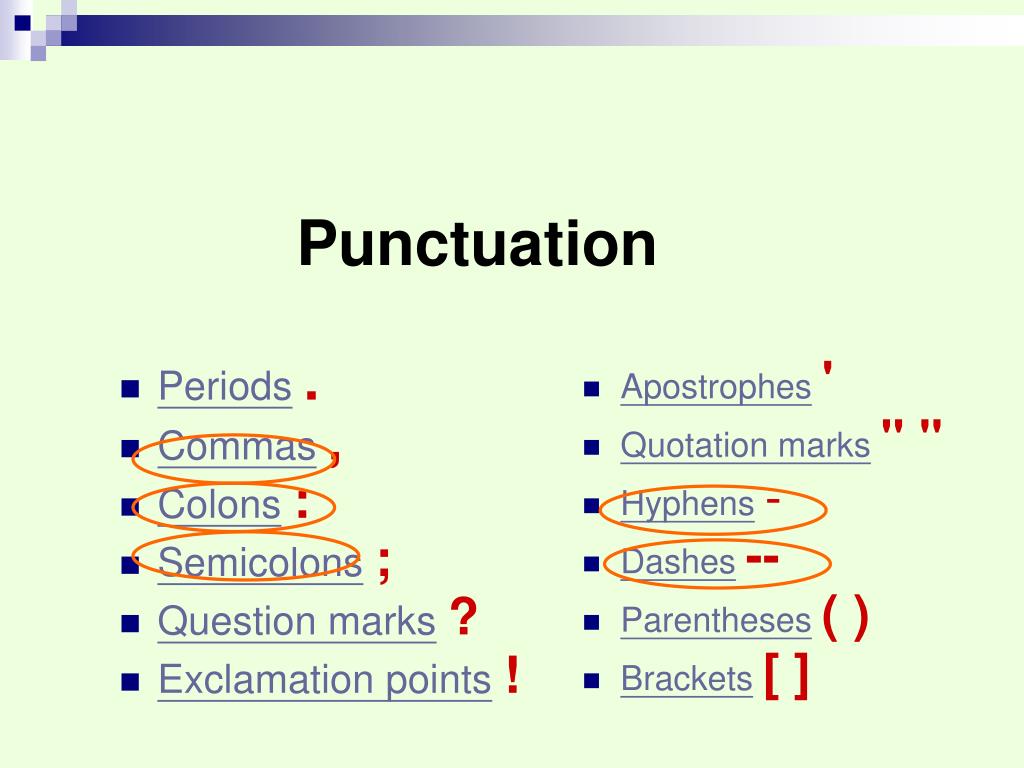 Punctuation

Periods .
Commas ,
Colons :
Semicolons ;
Question marks ?
Exclamation points !

Apostrophes '
Quotation marks " "
Hyphens -
Dashes --
Parentheses ( )
Brackets [ ]